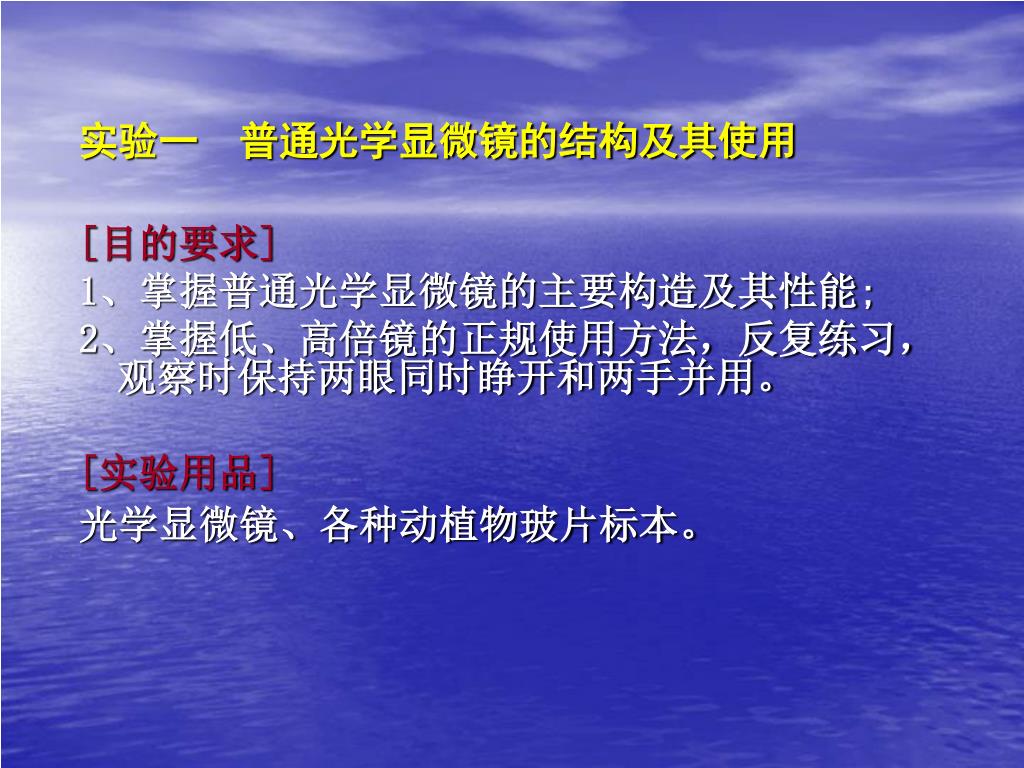 实验一　普通光学显微镜的结构及其使用

[目的要求]
1、掌握普通光学显微镜的主要构造及其性能;
2、掌握低、高倍镜的正规使用方法，反复练习，观察时保持两眼同时睁开和两手并用。

[实验用品]
光学显微镜、各种动植物玻片标本。